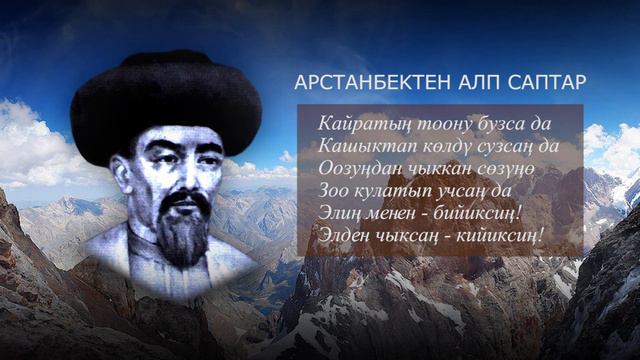 АРСТАНБЕКТЕН АЛП САПТАР

Кайратың тоону бузса да
Кашыктап көлдү сузсаң да
Оозуңдан чыккан сөзүңө
Зоо кулатып учсаң да
Элиң менен - бийиксиң!
Элден чыксаң - кийиксиң!